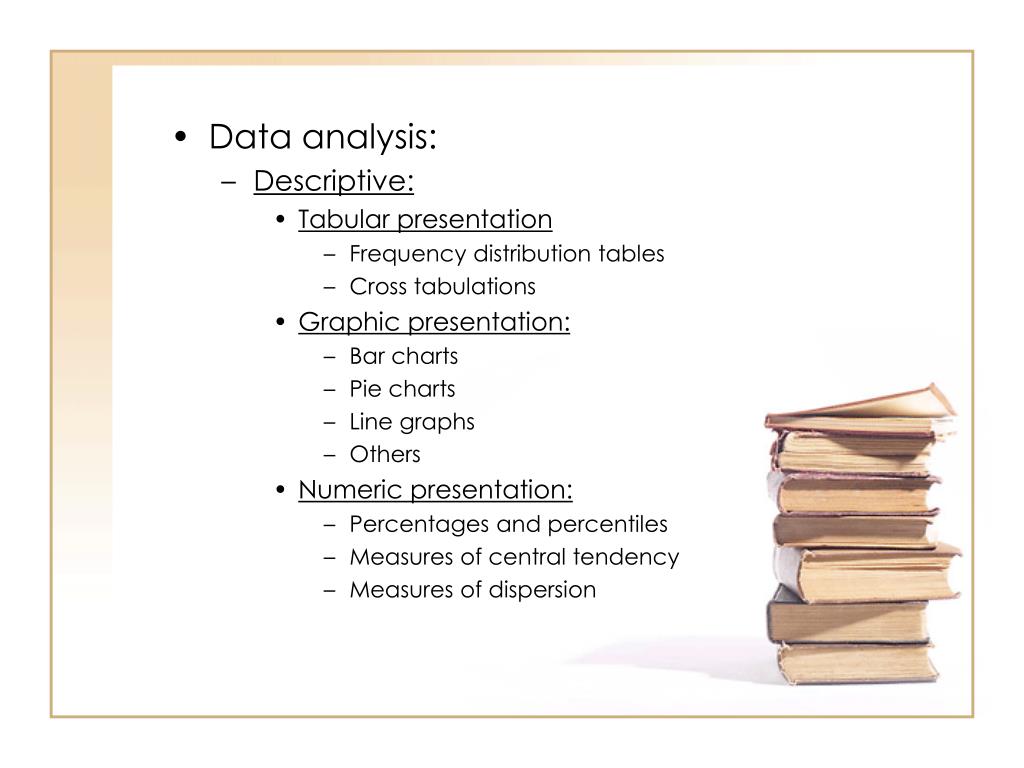 • Data analysis:
– Descriptive:
• Tabular presentation
– Frequency distribution tables
– Cross tabulations
• Graphic presentation:
– Bar charts
– Pie charts
– Line graphs
– Others
• Numeric presentation:
– Percentages and percentiles
– Measures of central tendency
– Measures of dispersion